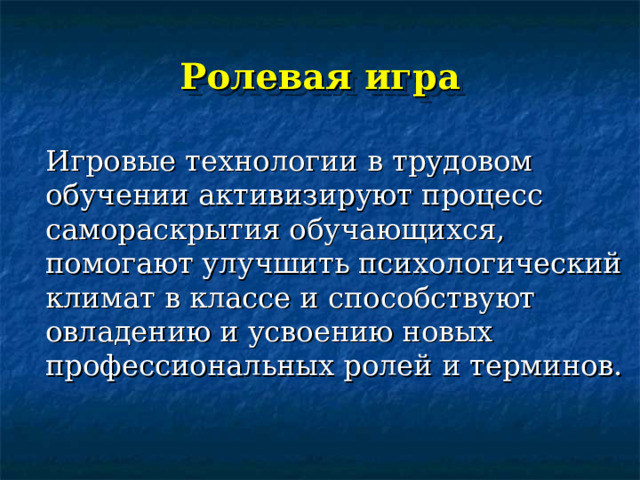 Ролевая игра

Игровые технологии в трудовом обучении активизируют процесс самораскрытия обучающихся, помогают улучшить психологический климат в классе и способствуют овладению и усвоению новых профессиональных ролей и терминов.